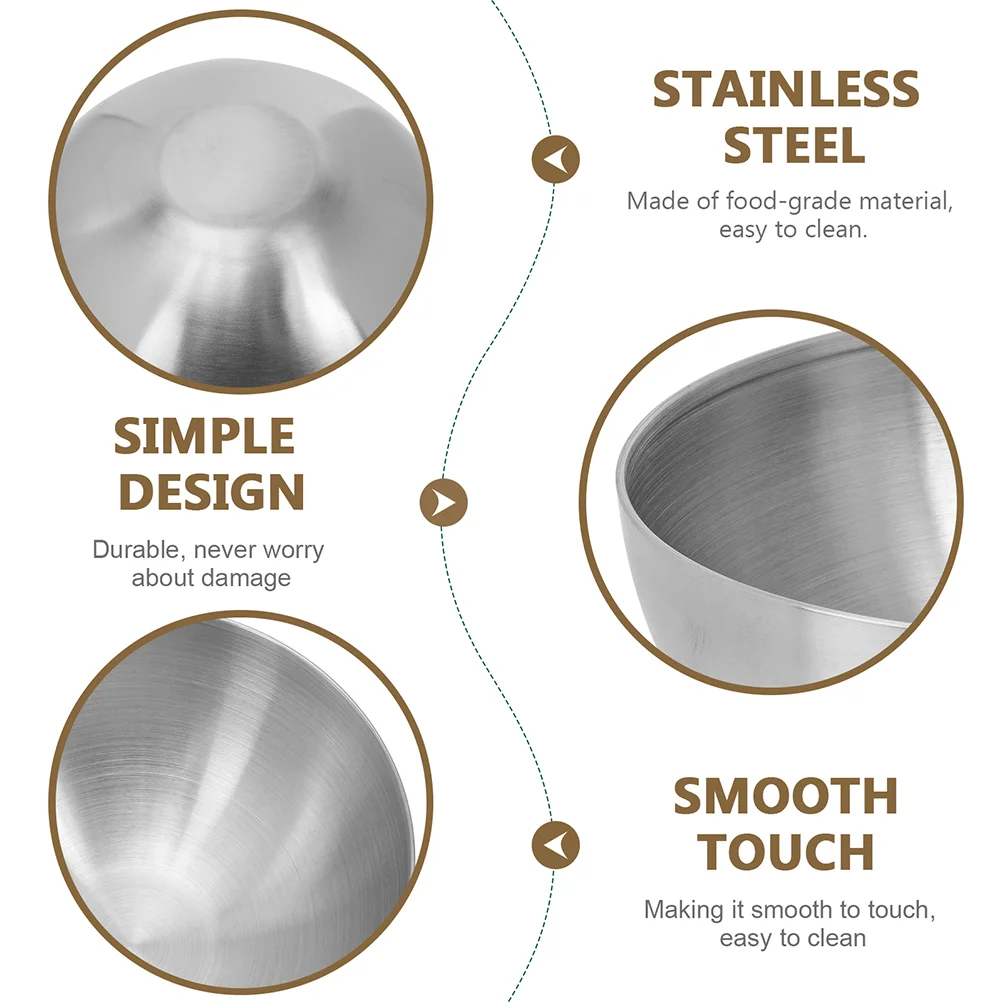 STAINLESS STEEL

Made of food-grade material, easy to clean.

SIMPLE DESIGN

Durable, never worry about damage

SMOOTH TOUCH

Making it smooth to touch, easy to clean